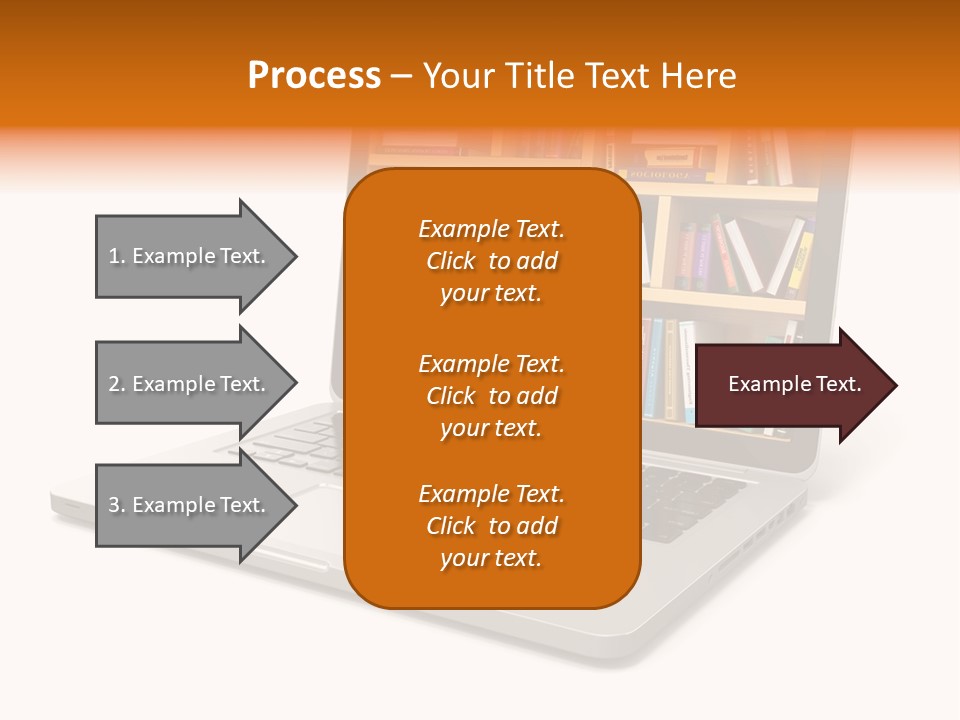 Process – Your Title Text Here

1. Example Text.

2. Example Text.

3. Example Text.

Example Text. Click to add your text.

Example Text. Click to add your text.

Example Text. Click to add your text.

Example Text.